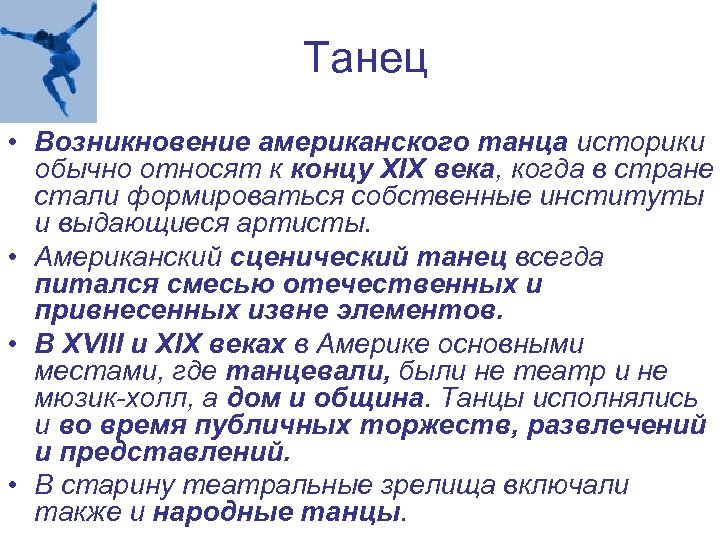 Танец

• Возникновение американского танца историки обычно относят к концу XIX века, когда в стране стали формироваться собственные институты и выдающиеся артисты.
• Американский сценический танец всегда питался смесью отечественных и привнесенных извне элементов.
• В XVIII и XIX веках в Америке основными местами, где танцевали, были не театр и не мюзик-холл, а дом и община. Танцы исполнялись и во время публичных торжеств, развлечений и представлений.
• В старину театральные зрелища включали также и народные танцы.